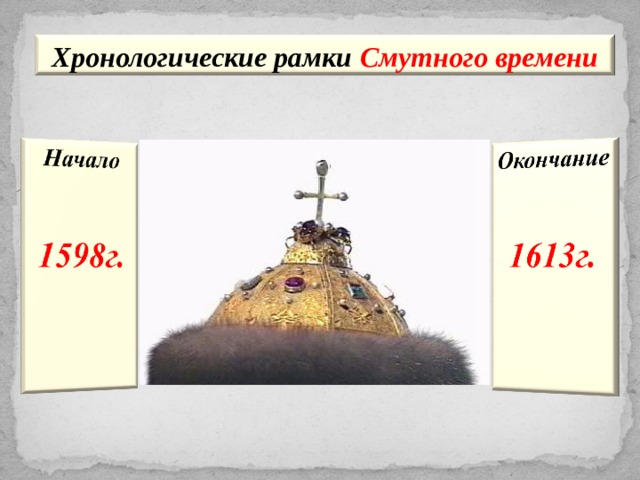 Хронологические рамки Смутного времени

Начало

1598г.

Окончание

1613г.